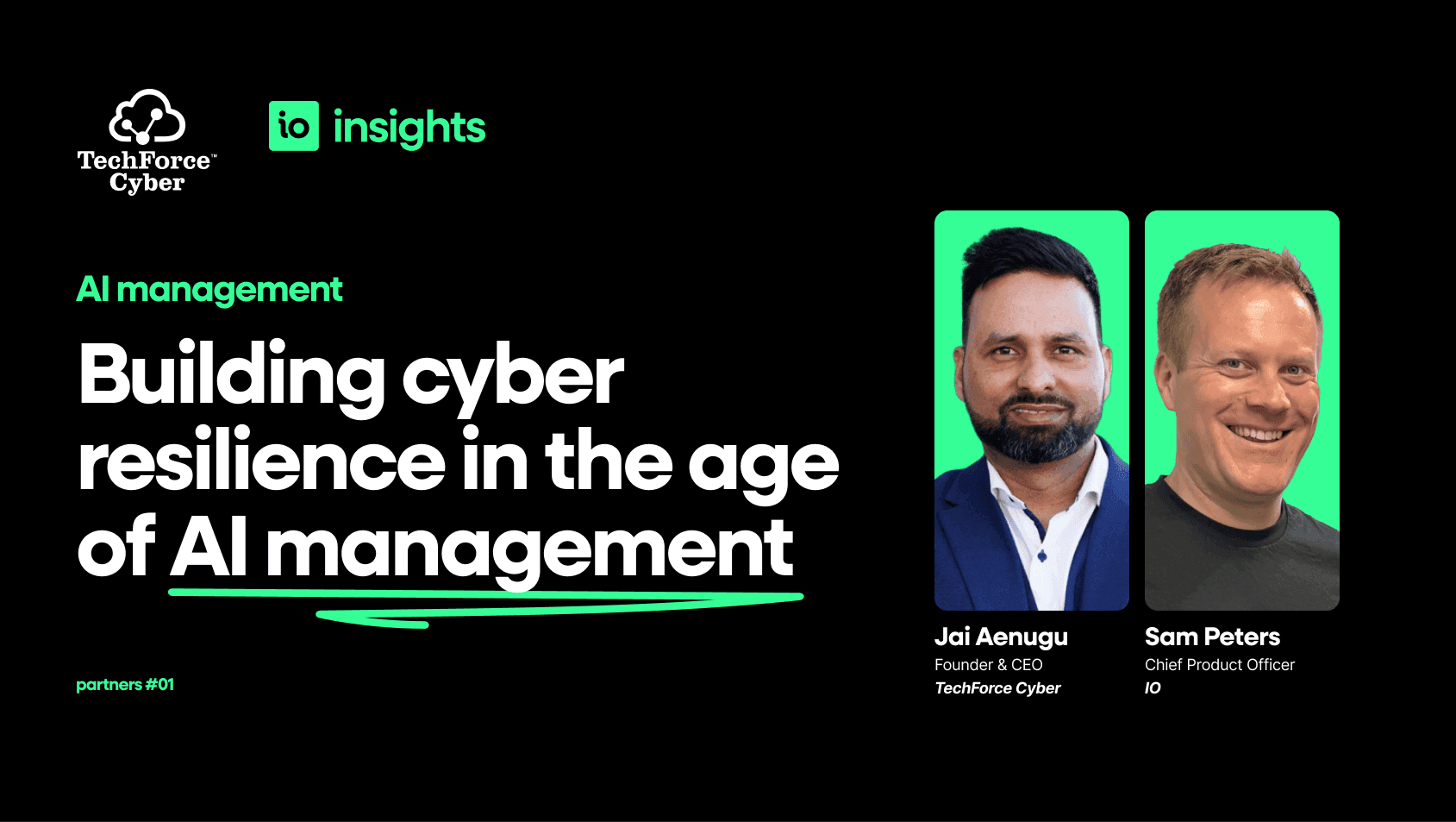 TechForce™ Cyber

io insights

AI management

Building cyber resilience in the age of AI management

partners #01

Jai Aenugu
Founder & CEO
TechForce Cyber

Sam Peters
Chief Product Officer
IO